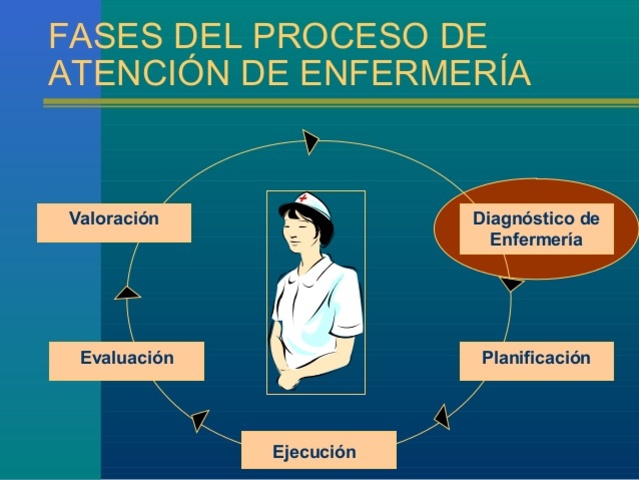 FASES DEL PROCESO DE ATENCIÓN DE ENFERMERÍA

Valoración

Diagnóstico de Enfermería

Planificación

Ejecución

Evaluación